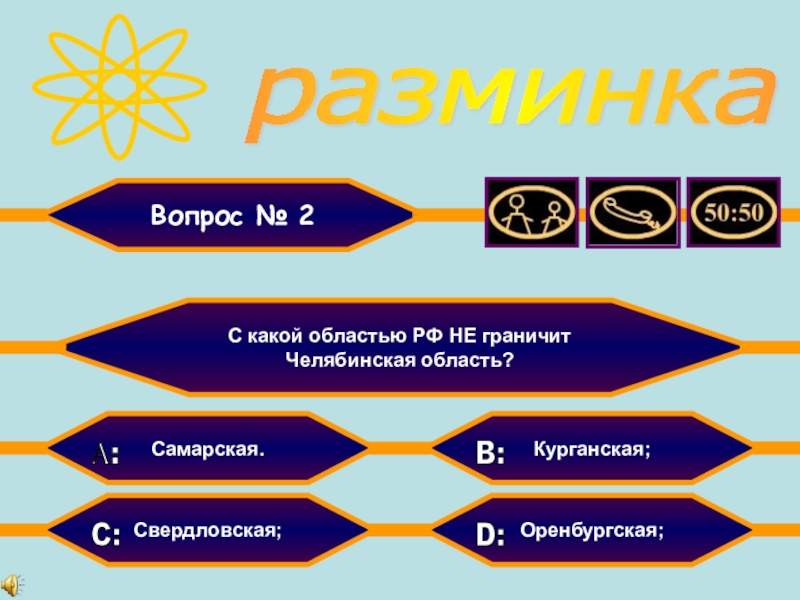 разминка

Вопрос № 2

50:50

С какой областью РФ НЕ граничит Челябинская область?

A: Самарская.

B: Курганская;

C: Свердловская;

D: Оренбургская;